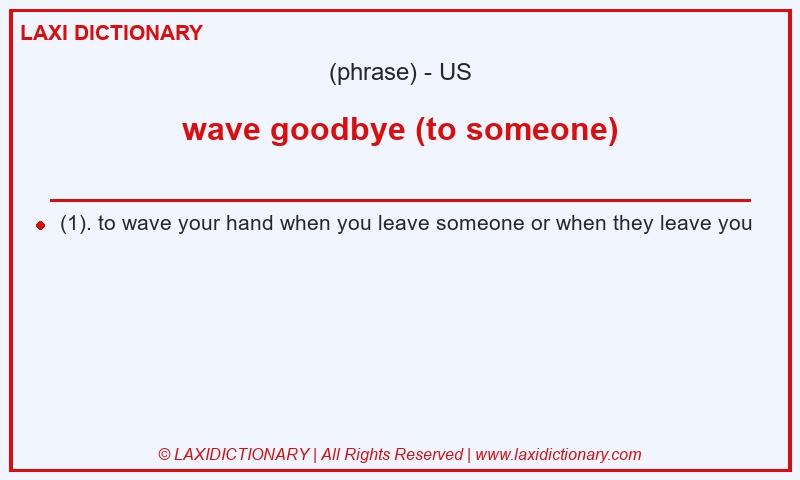 LAXI DICTIONARY

(phrase) - US

wave goodbye (to someone)

(1). to wave your hand when you leave someone or when they leave you

© LAXIDICTIONARY | All Rights Reserved | www.laxidictionary.com